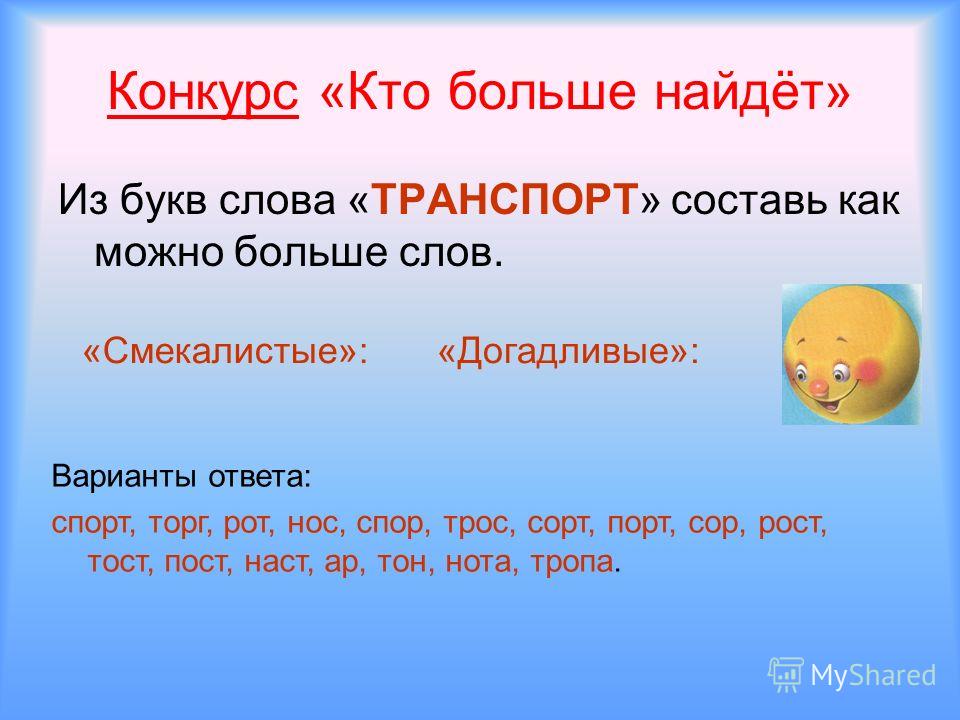 Конкурс «Кто больше найдёт»

Из букв слова «ТРАНСПОРТ» составь как можно больше слов.

«Смекалистые»: «Догадливые»:

Варианты ответа:

спорт, торг, рот, нос, спор, трос, сорт, порт, сор, рост, тост, пост, наст, ар, тон, нота, тропа.

MyShared